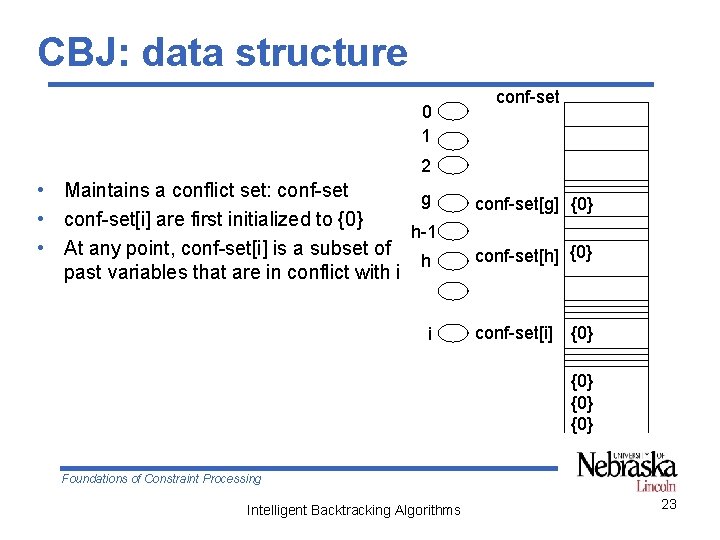 CBJ: data structure

• Maintains a conflict set: conf-set
• conf-set[i] are first initialized to {0}
• At any point, conf-set[i] is a subset of past variables that are in conflict with i

conf-set

0
1
2
g conf-set[g] {0}
h-1
h conf-set[h] {0}
i conf-set[i] {0}

{0}
{0}
{0}

Foundations of Constraint Processing

UNIVERSITY OF Nebraska Lincoln

Intelligent Backtracking Algorithms

23